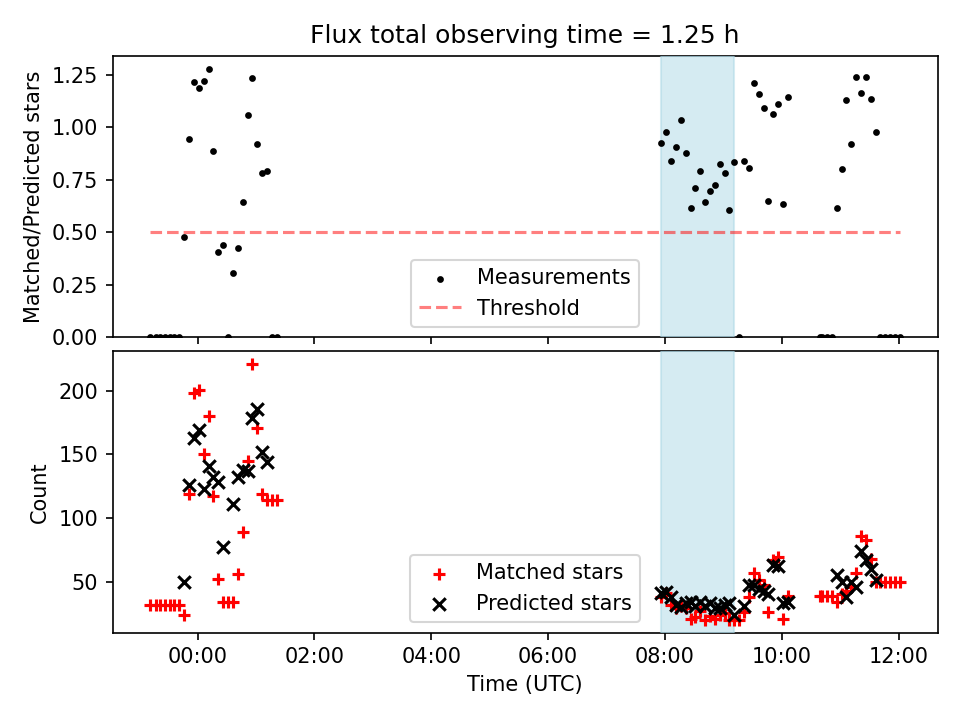 Flux total observing time = 1.25 h

Matched/Predicted stars

1.25
1.00
0.75
0.50
0.25
0.00

Measurements
Threshold

Count

200
150
100
50

Matched stars
Predicted stars

00:00
02:00
04:00
06:00
08:00
10:00
12:00

Time (UTC)